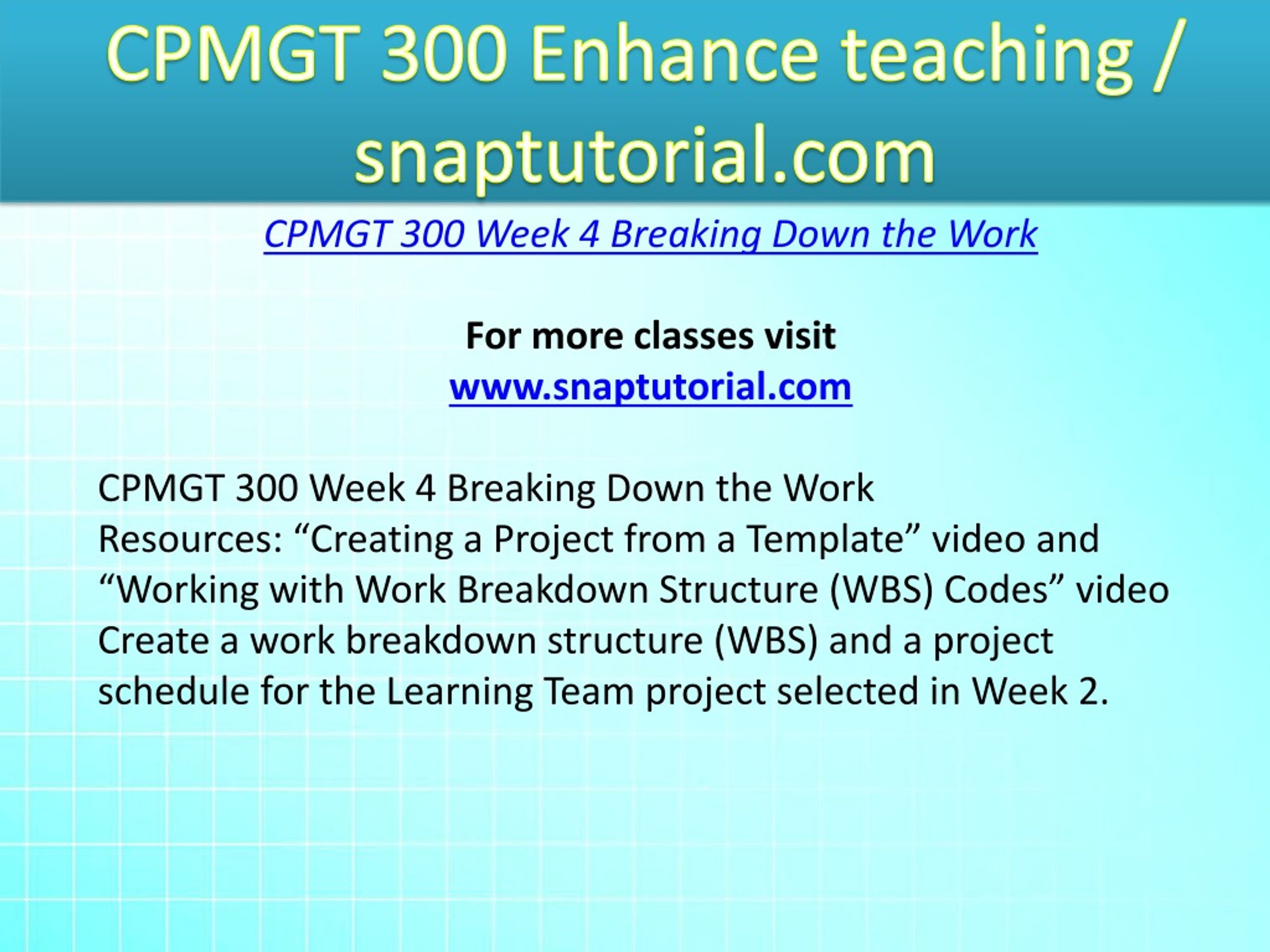 CPMGT 300 Enhance teaching / snaptutorial.com

CPMGT 300 Week 4 Breaking Down the Work

For more classes visit
www.snaptutorial.com

CPMGT 300 Week 4 Breaking Down the Work
Resources: “Creating a Project from a Template” video and “Working with Work Breakdown Structure (WBS) Codes” video
Create a work breakdown structure (WBS) and a project schedule for the Learning Team project selected in Week 2.